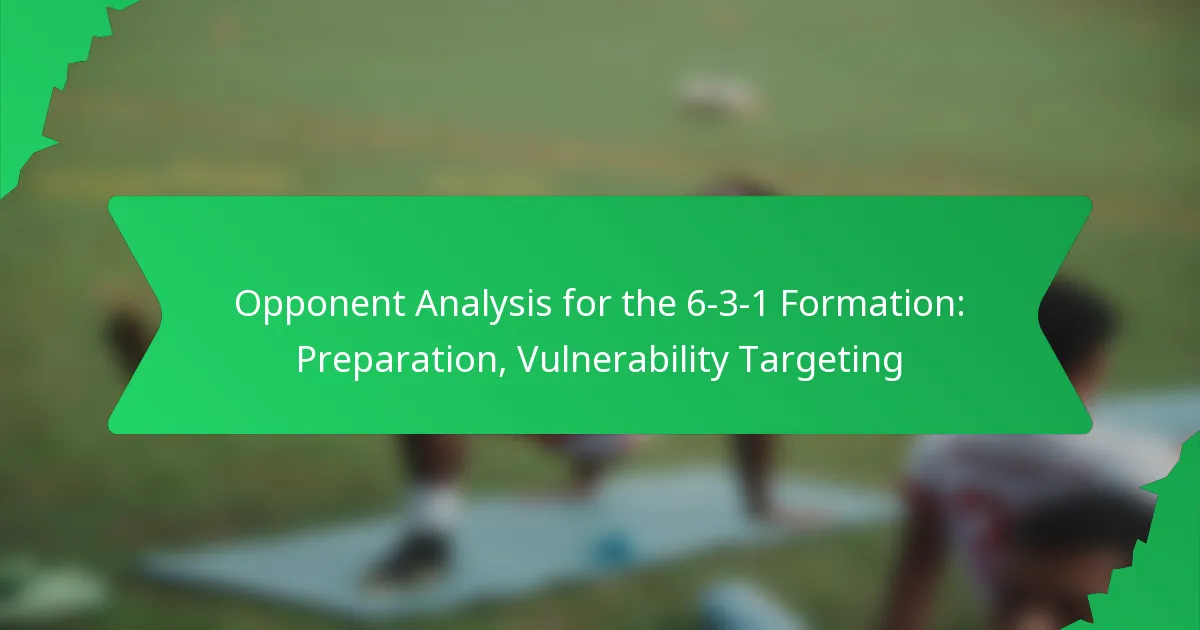 Opponent Analysis for the 6-3-1 Formation: Preparation, Vulnerability Targeting